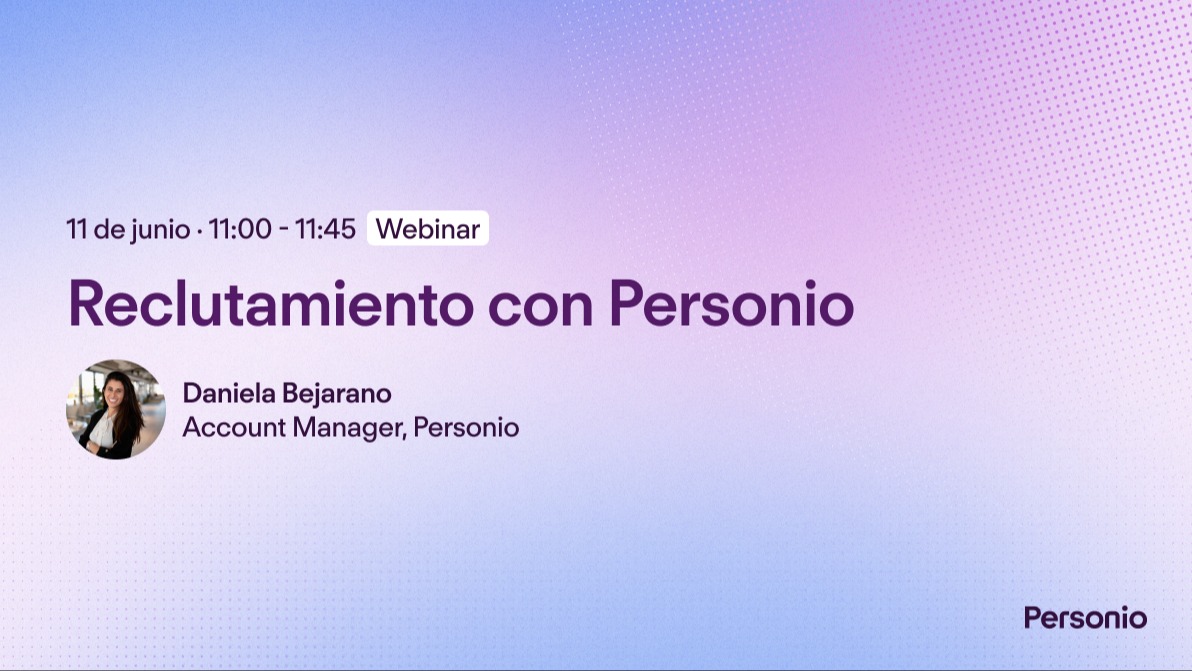 11 de junio · 11:00 - 11:45 Webinar

Reclutamiento con Personio

Daniela Bejarano
Account Manager, Personio

Personio